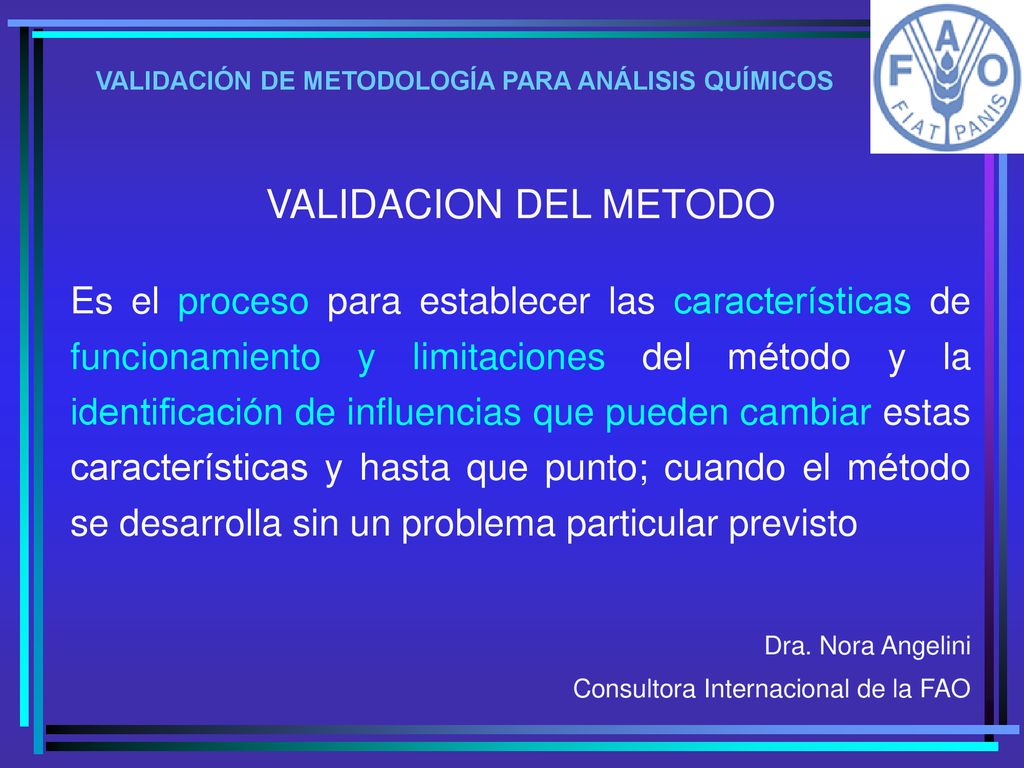 VALIDACIÓN DE METODOLOGÍA PARA ANÁLISIS QUÍMICOS

FAO
FIAT PANIS

VALIDACION DEL METODO

Es el proceso para establecer las características de funcionamiento y limitaciones del método y la identificación de influencias que pueden cambiar estas características y hasta que punto; cuando el método se desarrolla sin un problema particular previsto

Dra. Nora Angelini
Consultora Internacional de la FAO